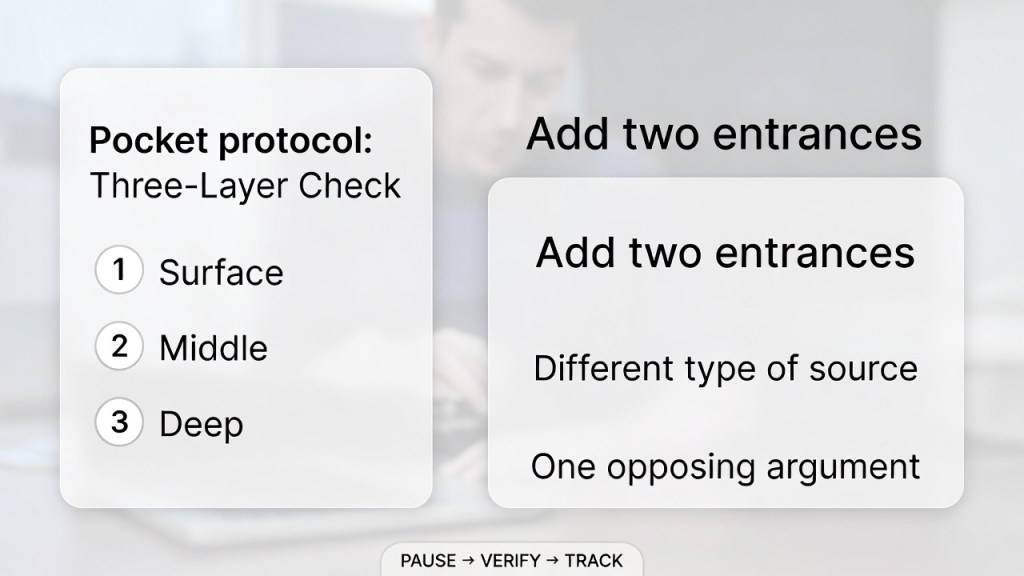 Pocket protocol:
Three-Layer Check

1 Surface
2 Middle
3 Deep

Add two entrances

Add two entrances

Different type of source

One opposing argument

PAUSE → VERIFY → TRACK